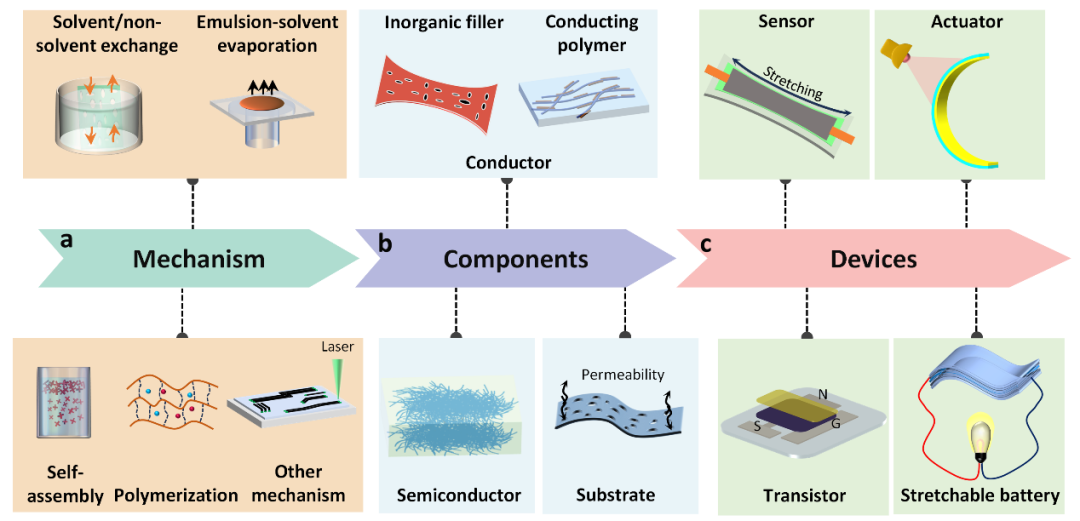 Solvent/non-solvent exchange

Emulsion-solvent evaporation

Inorganic filler

Conducting polymer

Conductor

Sensor

Stretching

Actuator

a Mechanism

b Components

c Devices

Laser

Self-assembly

Polymerization

Other mechanism

Semiconductor

Permeability

Substrate

N

S

G

Transistor

Stretchable battery